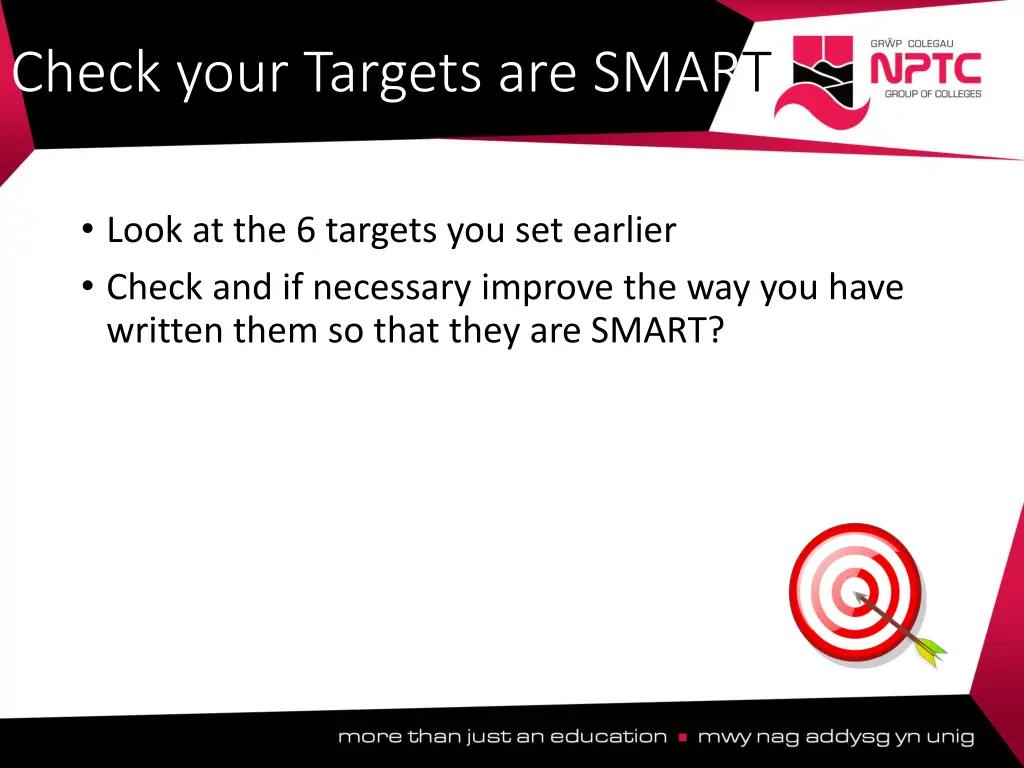 Check your Targets are SMART

GRŴP COLEGAU
NPTC
GROUP OF COLLEGES

• Look at the 6 targets you set earlier
• Check and if necessary improve the way you have written them so that they are SMART?

more than just an education ▪ mwy nag addysg yn unig